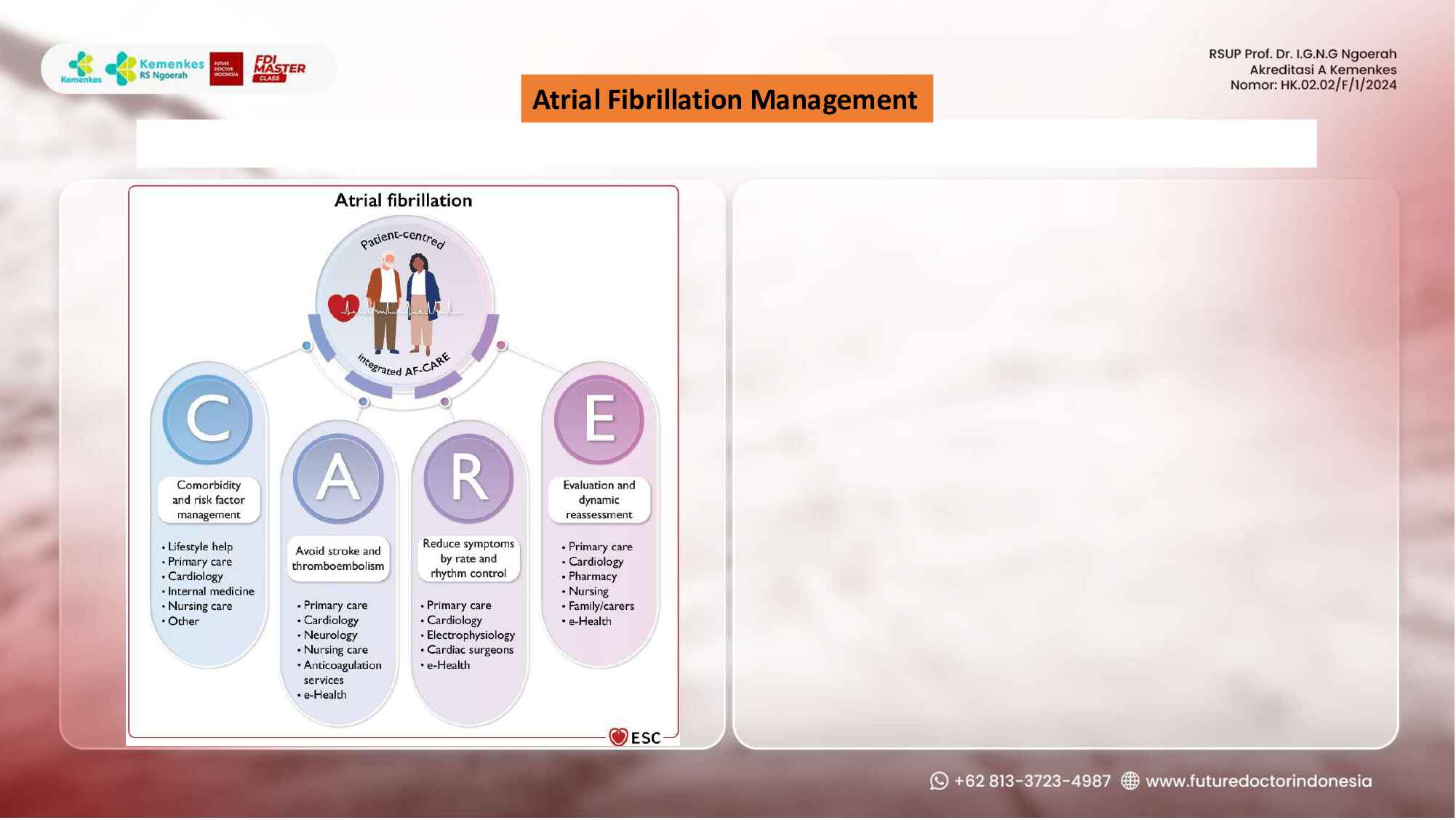 Kemenkes Kemenkes RS Ngoerah FUTURE DOCTOR INDONESIA FDI MASTER CLASS

RSUP Prof. Dr. I.G.N.G Ngoerah
Akreditasi A Kemenkes
Nomor: HK.02.02/F/1/2024

Atrial Fibrillation Management

Atrial fibrillation

Patient-centred

Integrated AF-CARE

C

Comorbidity and risk factor management

• Lifestyle help
• Primary care
• Cardiology
• Internal medicine
• Nursing care
• Other

A

Avoid stroke and thromboembolism

• Primary care
• Cardiology
• Neurology
• Nursing care
• Anticoagulation services
• e-Health

R

Reduce symptoms by rate and rhythm control

• Primary care
• Cardiology
• Electrophysiology
• Cardiac surgeons
• e-Health

E

Evaluation and dynamic reassessment

• Primary care
• Cardiology
• Pharmacy
• Nursing
• Family/carers
• e-Health

ESC

+62 813-3723-4987 www.futuredoctorindonesia